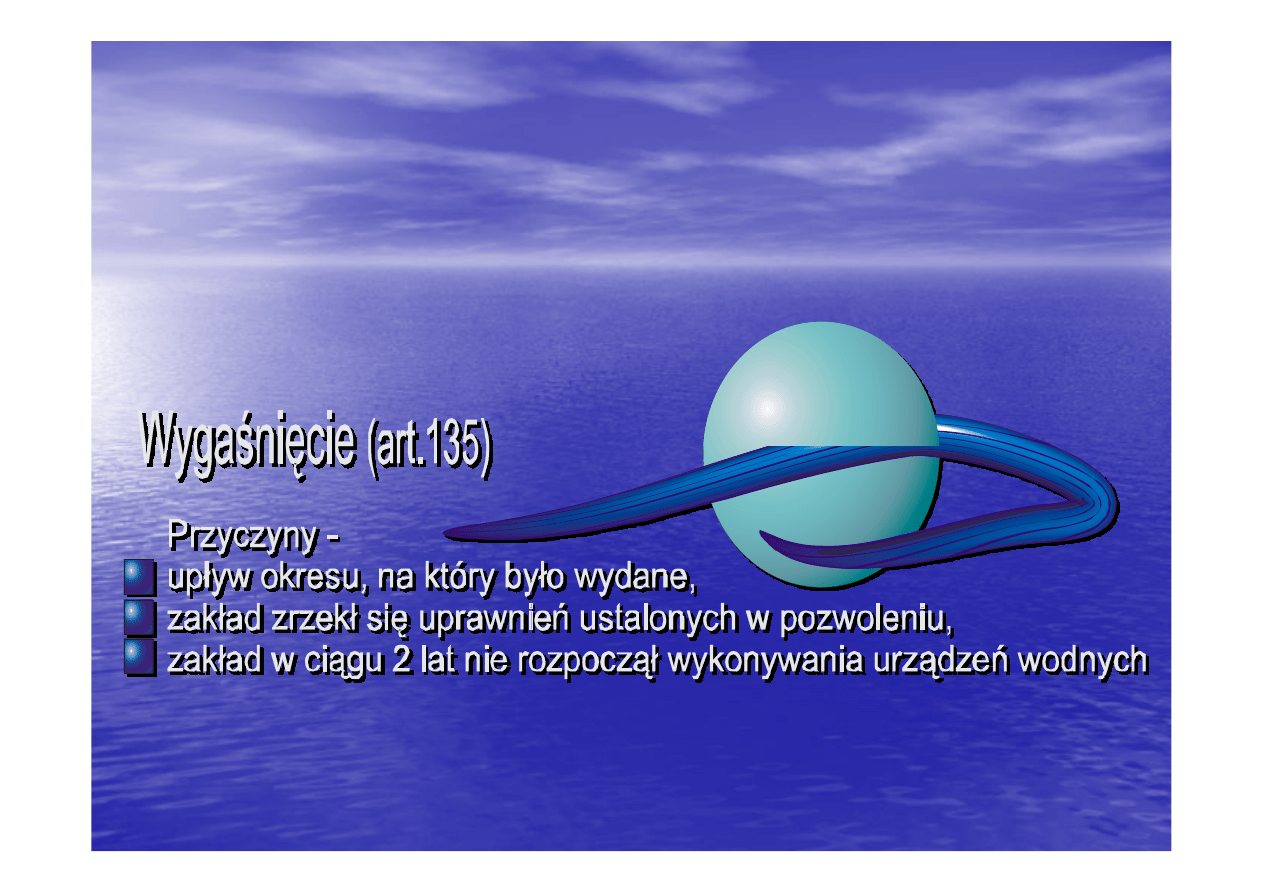 Wygaśnięcie (art.135)

Przyczyny -

upływ okresu, na który było wydane,

zakład zrzekł się uprawnień ustalonych w pozwoleniu,

zakład w ciągu 2 lat nie rozpoczął wykonywania urządzeń wodnych